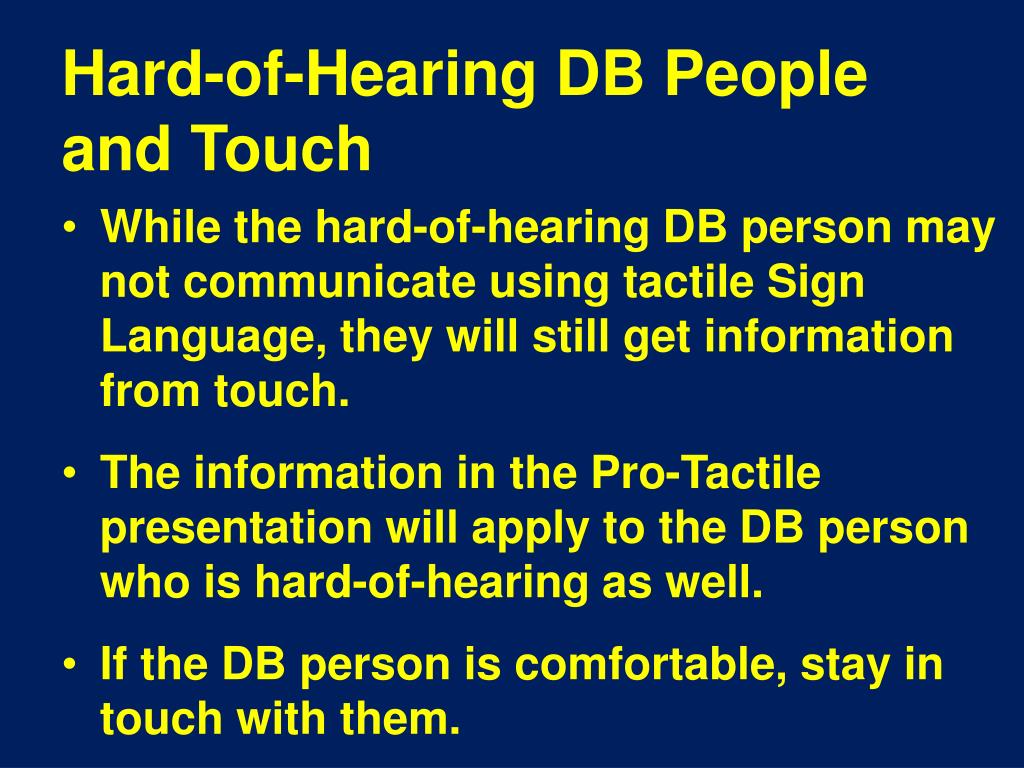 Hard-of-Hearing DB People and Touch

• While the hard-of-hearing DB person may not communicate using tactile Sign Language, they will still get information from touch.

• The information in the Pro-Tactile presentation will apply to the DB person who is hard-of-hearing as well.

• If the DB person is comfortable, stay in touch with them.